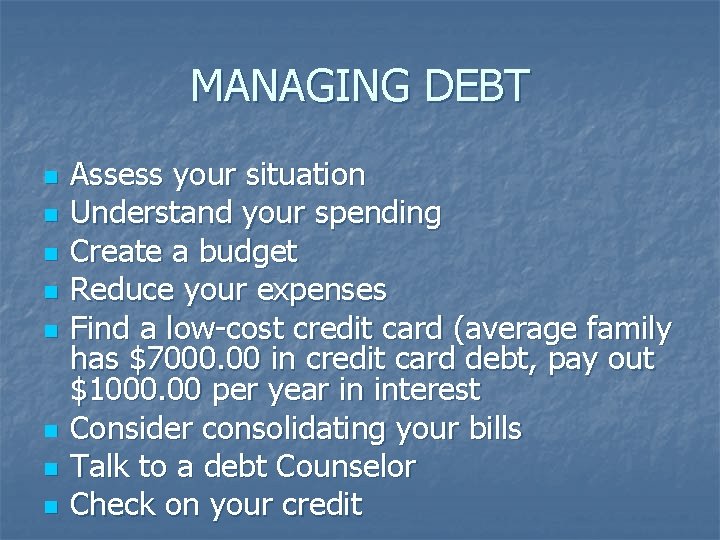 MANAGING DEBT

- Assess your situation
- Understand your spending
- Create a budget
- Reduce your expenses
- Find a low-cost credit card (average family has \$7000.00 in credit card debt, pay out \$1000.00 per year in interest
- Consider consolidating your bills
- Talk to a debt Counselor
- Check on your credit